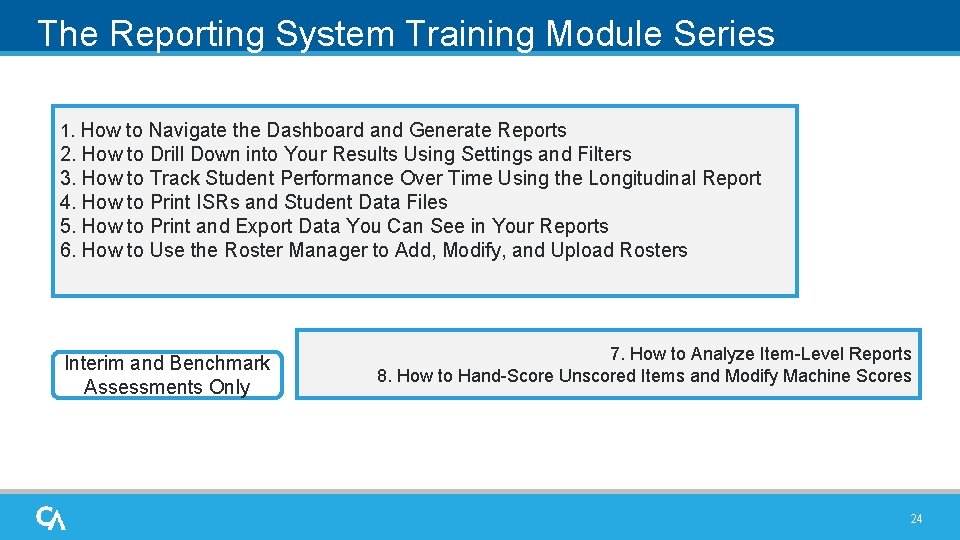 The Reporting System Training Module Series

1. How to Navigate the Dashboard and Generate Reports
2. How to Drill Down into Your Results Using Settings and Filters
3. How to Track Student Performance Over Time Using the Longitudinal Report
4. How to Print ISRs and Student Data Files
5. How to Print and Export Data You Can See in Your Reports
6. How to Use the Roster Manager to Add, Modify, and Upload Rosters

Interim and Benchmark Assessments Only

7. How to Analyze Item-Level Reports
8. How to Hand-Score Unscored Items and Modify Machine Scores

CA

24